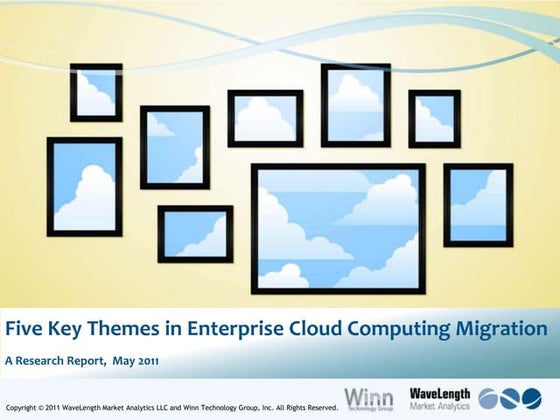 Five Key Themes in Enterprise Cloud Computing Migration

A Research Report, May 2011

Copyright © 2011 WaveLength Market Analytics LLC and Winn Technology Group, Inc. All Rights Reserved.

Winn Technology Group

WaveLength Market Analytics